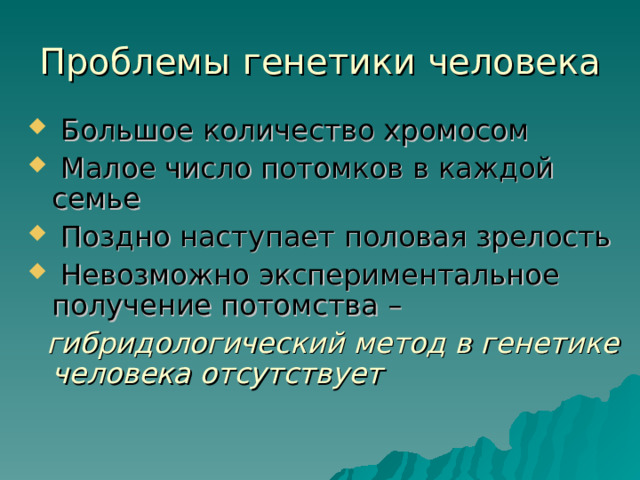 Проблемы генетики человека

Большое количество хромосом

Малое число потомков в каждой семье

Поздно наступает половая зрелость

Невозможно экспериментальное получение потомства –

гибридологический метод в генетике человека отсутствует